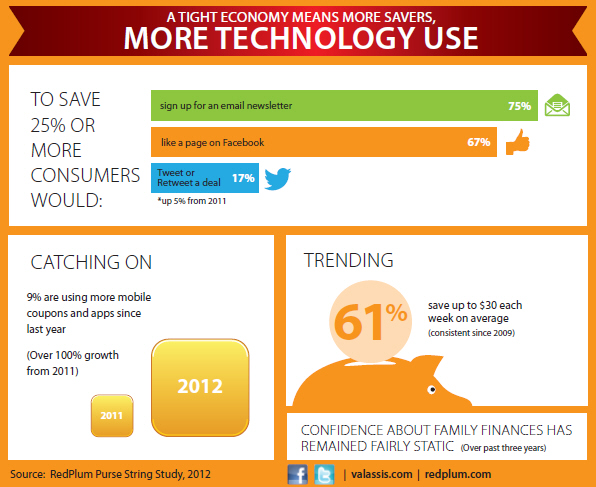 A TIGHT ECONOMY MEANS MORE SAVERS,
MORE TECHNOLOGY USE

TO SAVE 25% OR MORE CONSUMERS WOULD:

sign up for an email newsletter 75%

like a page on Facebook 67%

Tweet or Retweet a deal 17%

*up 5% from 2011

CATCHING ON

9% are using more mobile coupons and apps since last year

(Over 100% growth from 2011)

2011

2012

TRENDING

61%

save up to $30 each week on average
(consistent since 2009)

CONFIDENCE ABOUT FAMILY FINANCES HAS REMAINED FAIRLY STATIC (Over past three years)

Source: RedPlum Purse String Study, 2012

| valassis.com | redplum.com